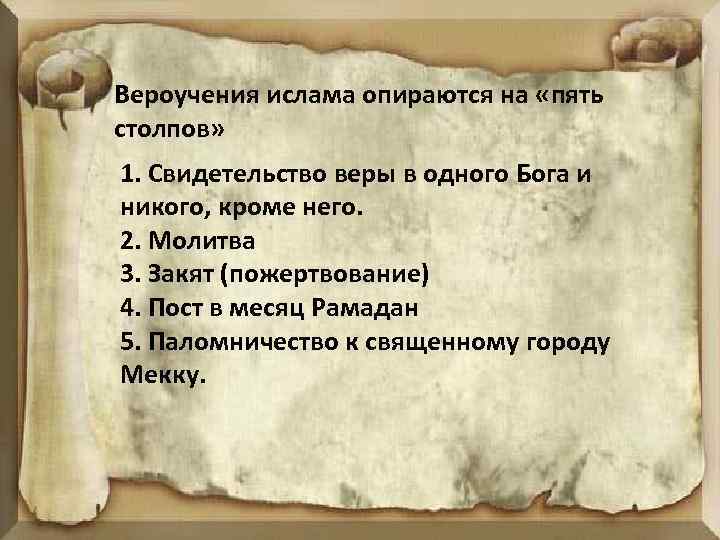 Вероучения ислама опираются на «пять столпов»

1. Свидетельство веры в одного Бога и никого, кроме него.
2. Молитва
3. Закят (пожертвование)
4. Пост в месяц Рамадан
5. Паломничество к священному городу Мекку.